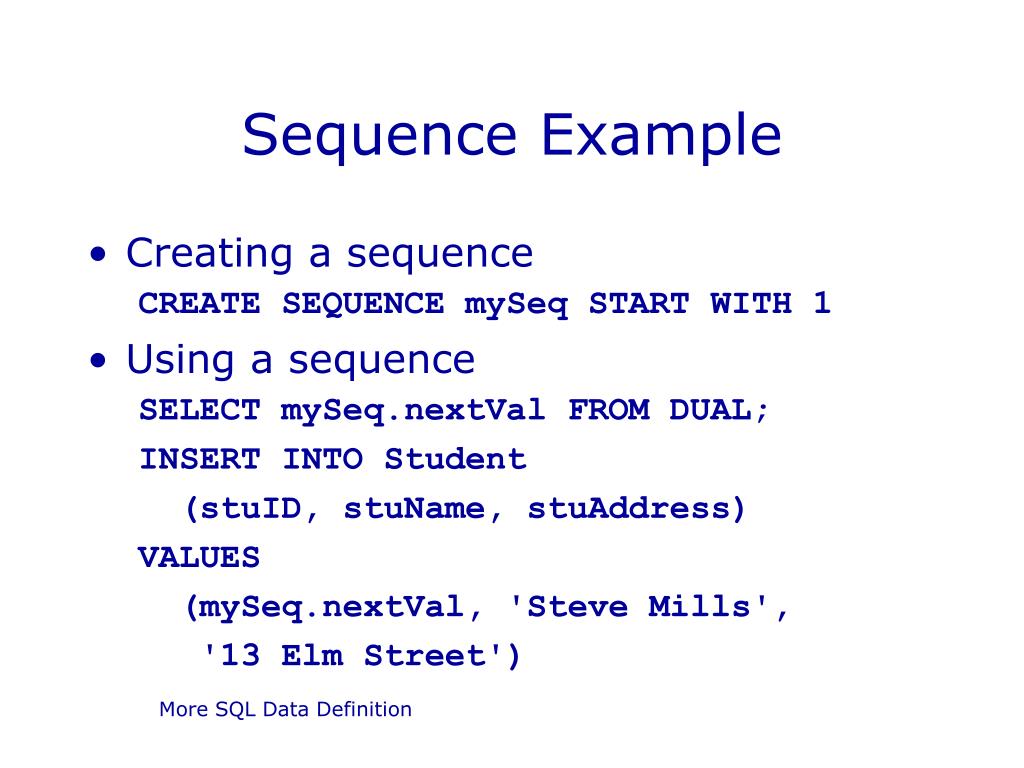 Sequence Example

• Creating a sequence
CREATE SEQUENCE mySeq START WITH 1

• Using a sequence
SELECT mySeq.nextVal FROM DUAL;
INSERT INTO Student
(stuID, stuName, stuAddress)
VALUES
(mySeq.nextVal, 'Steve Mills',
'13 Elm Street')

More SQL Data Definition